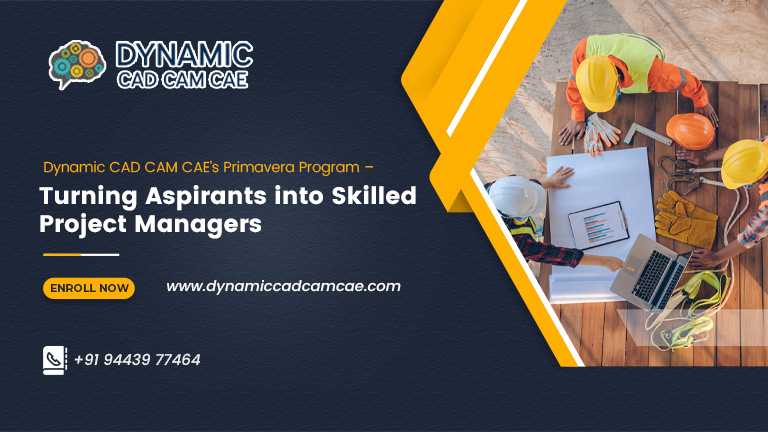 DYNAMIC
CAD CAM CAE

Dynamic CAD CAM CAE's Primavera Program –

Turning Aspirants into Skilled Project Managers

ENROLL NOW

www.dynamiccadcamcae.com

+91 94439 77464